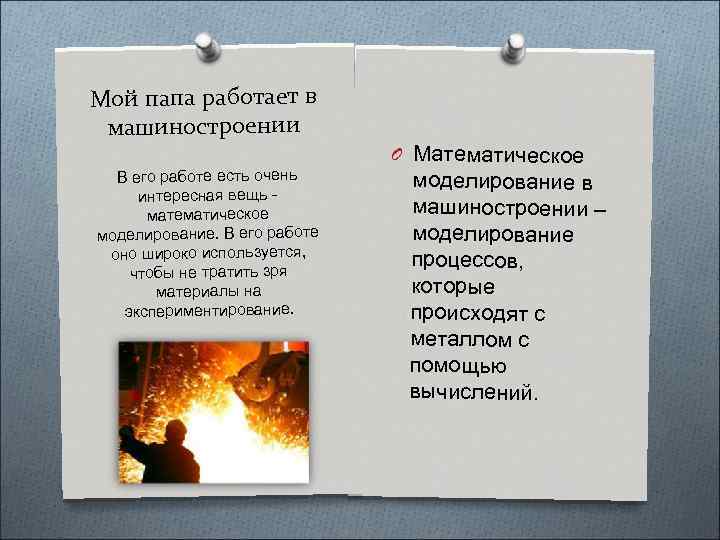 Мой папа работает в машиностроении

В его работе есть очень интересная вещь - математическое моделирование. В его работе оно широко используется, чтобы не тратить зря материалы на экспериментирование.

Математическое моделирование в машиностроении – моделирование процессов, которые происходят с металлом с помощью вычислений.